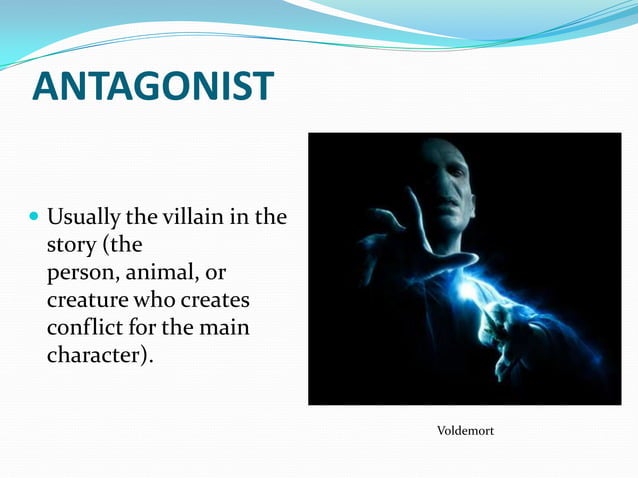 ANTAGONIST

Usually the villain in the story (the person, animal, or creature who creates conflict for the main character).

Voldemort